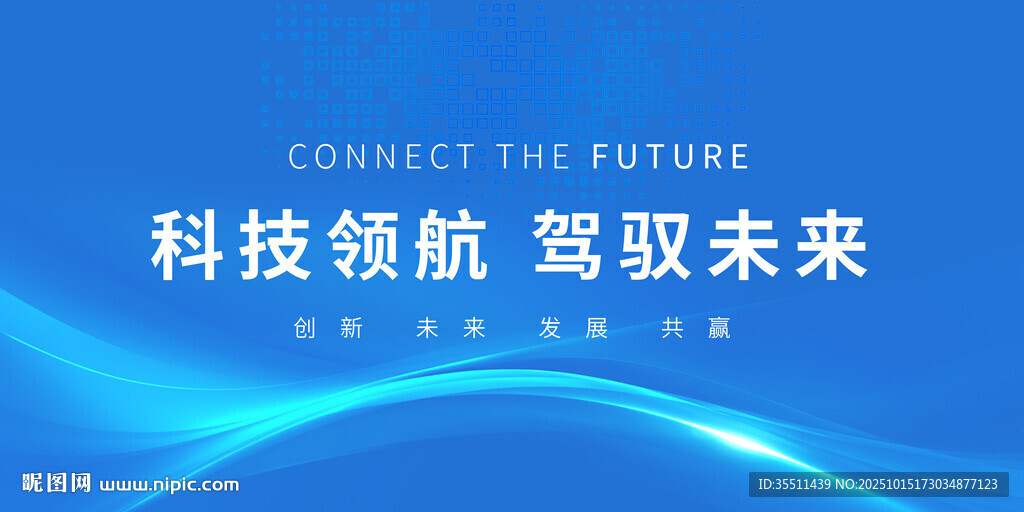 CONNECT THE FUTURE

科技领航 驾驭未来

创新 未来 发展 共赢

昵图网 www.nipic.com

ID:35511439 NO:20251015173034877123